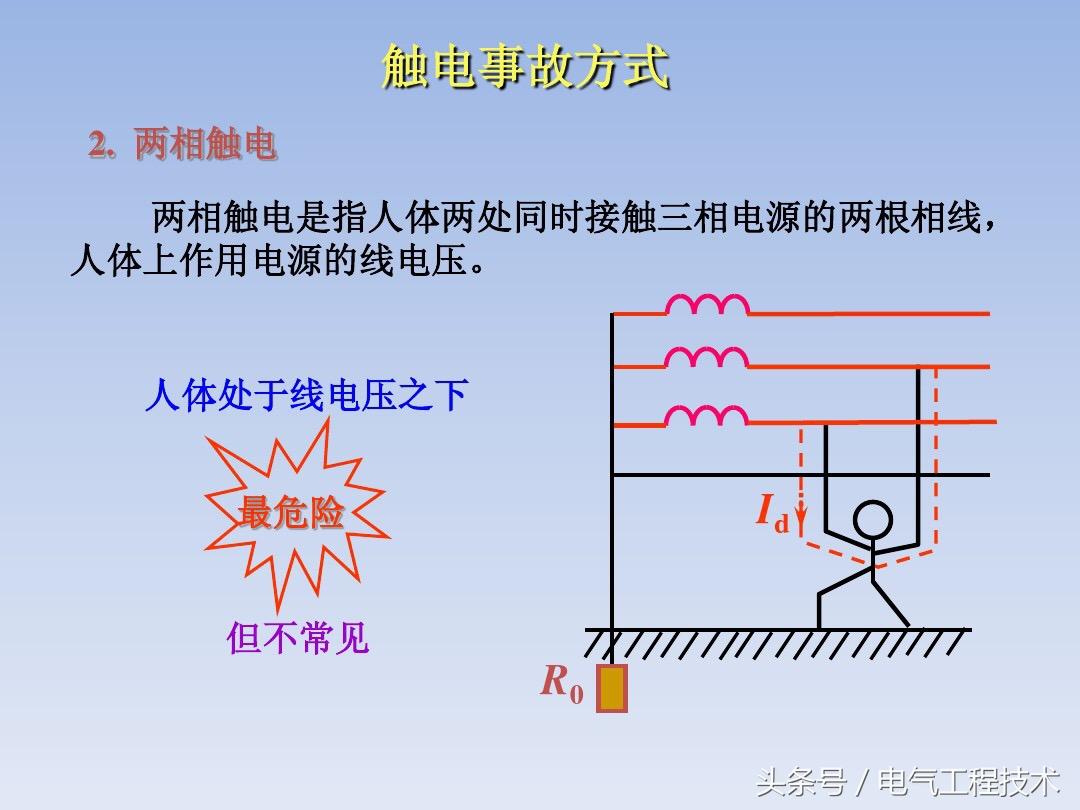 触电事故方式

2. 两相触电

两相触电是指人体两处同时接触三相电源的两根相线，人体上作用电源的线电压。

人体处于线电压之下

最危险

但不常见

$I_d$

$R_0$

头条号 / 电气工程技术